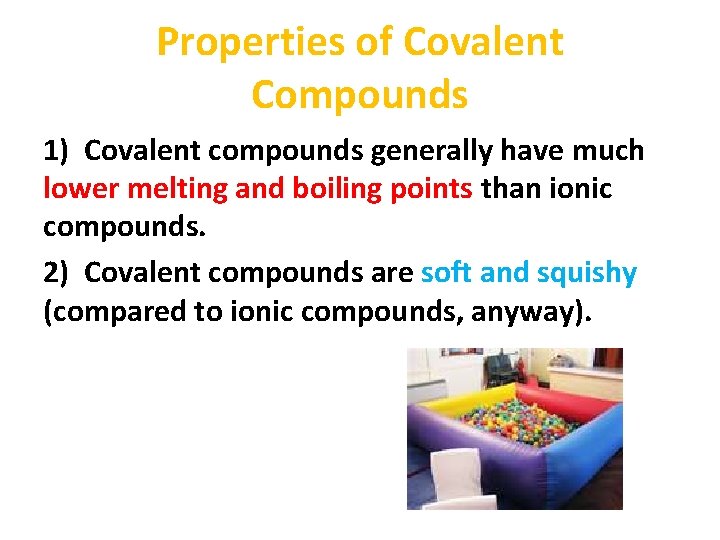 Properties of Covalent Compounds

1) Covalent compounds generally have much lower melting and boiling points than ionic compounds.

2) Covalent compounds are soft and squishy (compared to ionic compounds, anyway).